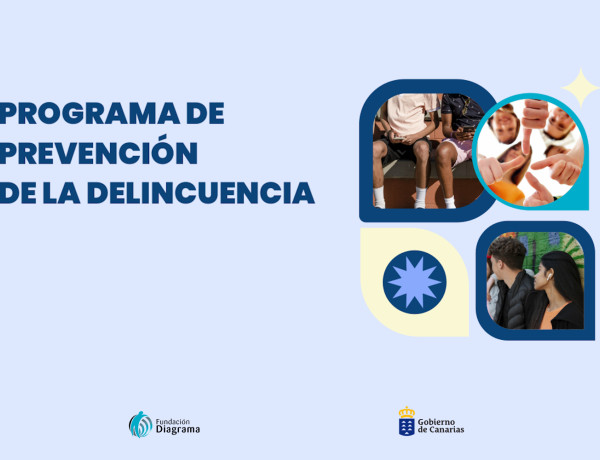 PROGRAMA DE PREVENCIÓN DE LA DELINCUENCIA

Fundación Diagrama

Gobierno de Canarias